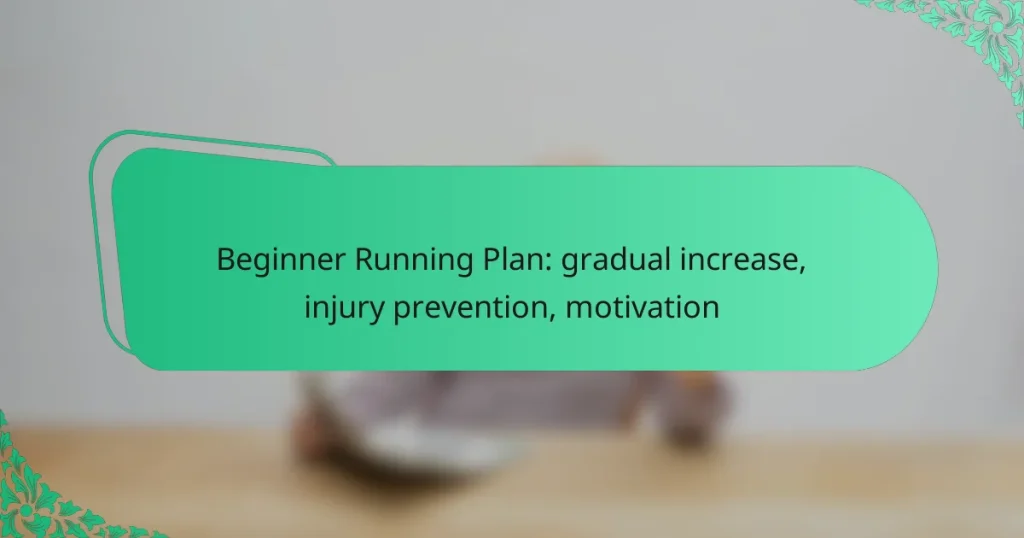 Beginner Running Plan: gradual increase, injury prevention, motivation